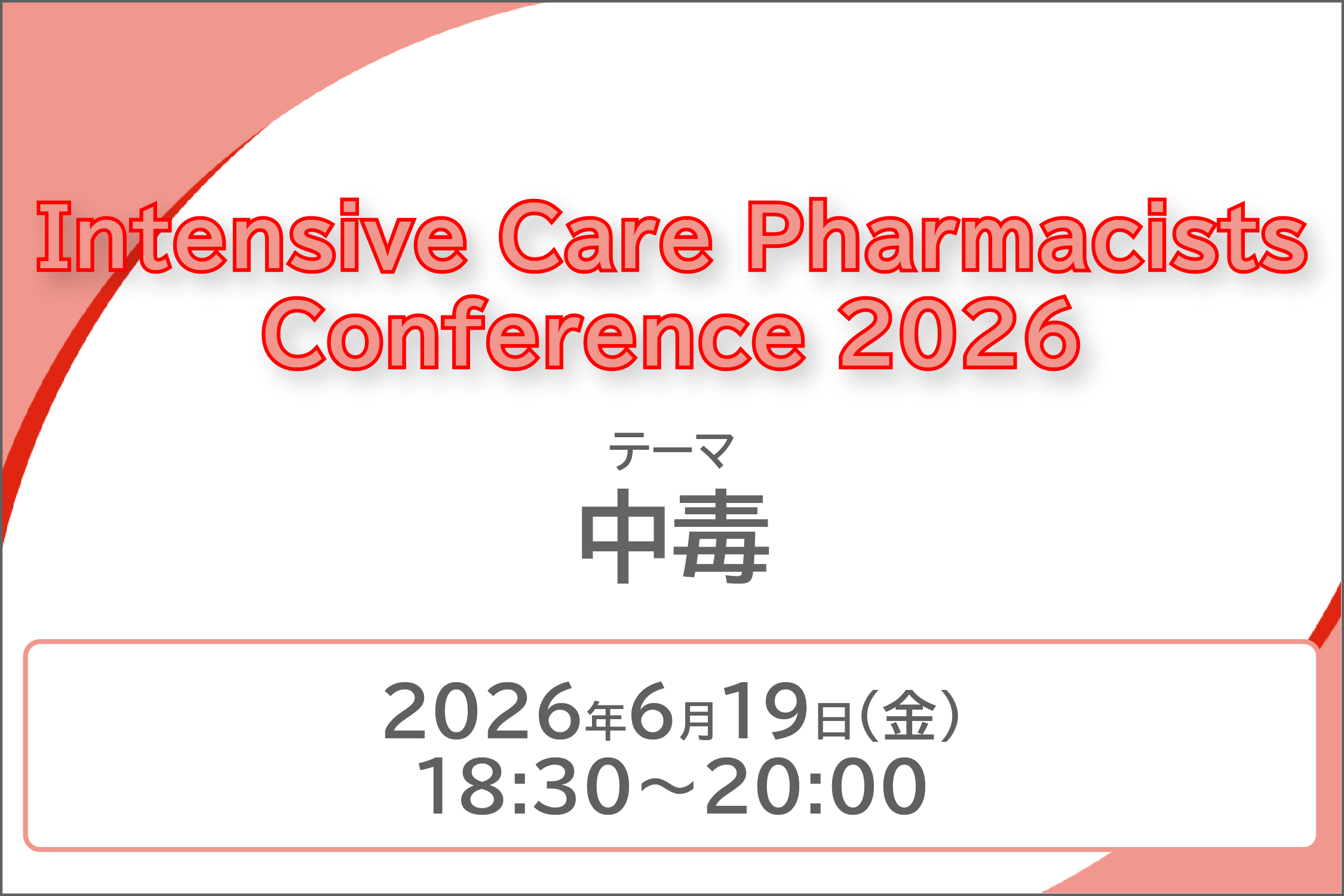 Intensive Care Pharmacists Conference 2026

テーマ
中毒

2026年6月19日(金)
18:30～20:00